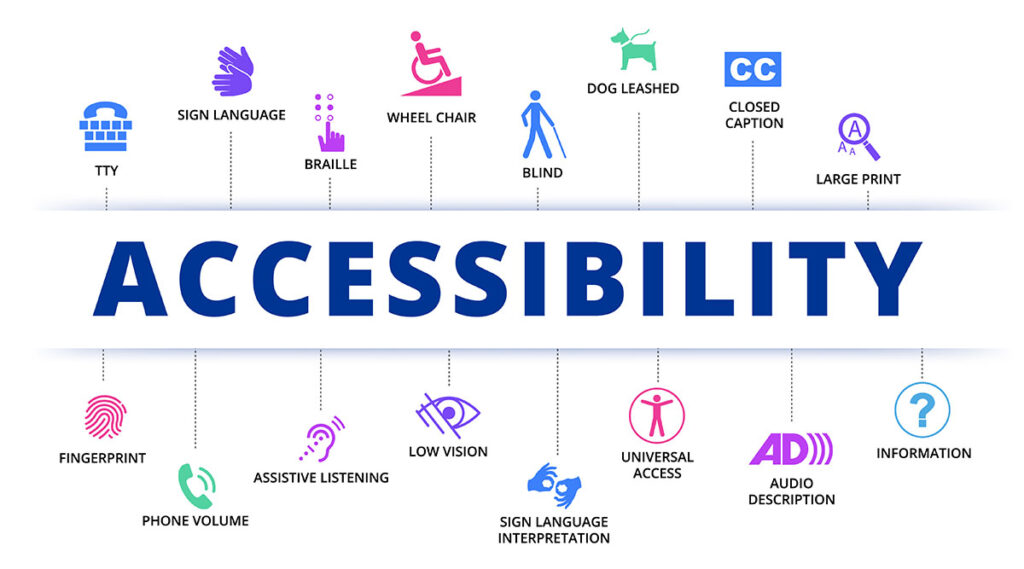 TTY

SIGN LANGUAGE

BRAILLE

WHEEL CHAIR

BLIND

DOG LEASHED

CC

CLOSED CAPTION

A
A A

LARGE PRINT

ACCESSIBILITY

FINGERPRINT

PHONE VOLUME

ASSISTIVE LISTENING

LOW VISION

SIGN LANGUAGE INTERPRETATION

UNIVERSAL ACCESS

AD

AUDIO DESCRIPTION

?

INFORMATION